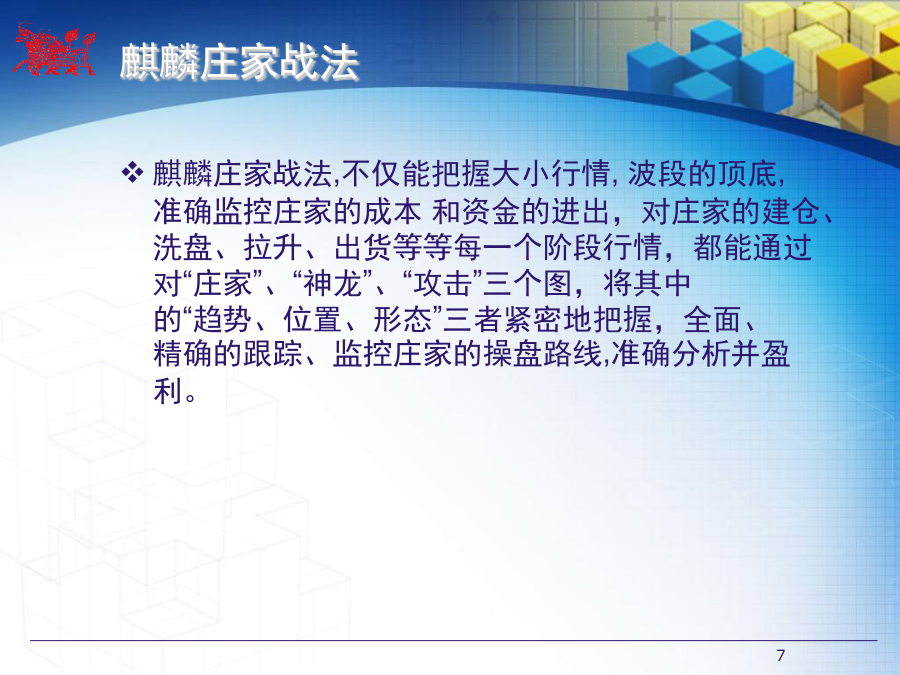 麒麟庄家战法

❖ 麒麟庄家战法,不仅能把握大小行情, 波段的顶底, 准确监控庄家的成本 和资金的进出，对庄家的建仓、洗盘、拉升、出货等等每一个阶段行情，都能通过对“庄家”、“神龙”、“攻击”三个图，将其中的“趋势、位置、形态”三者紧密地把握，全面、精确的跟踪、监控庄家的操盘路线,准确分析并盈利。

7